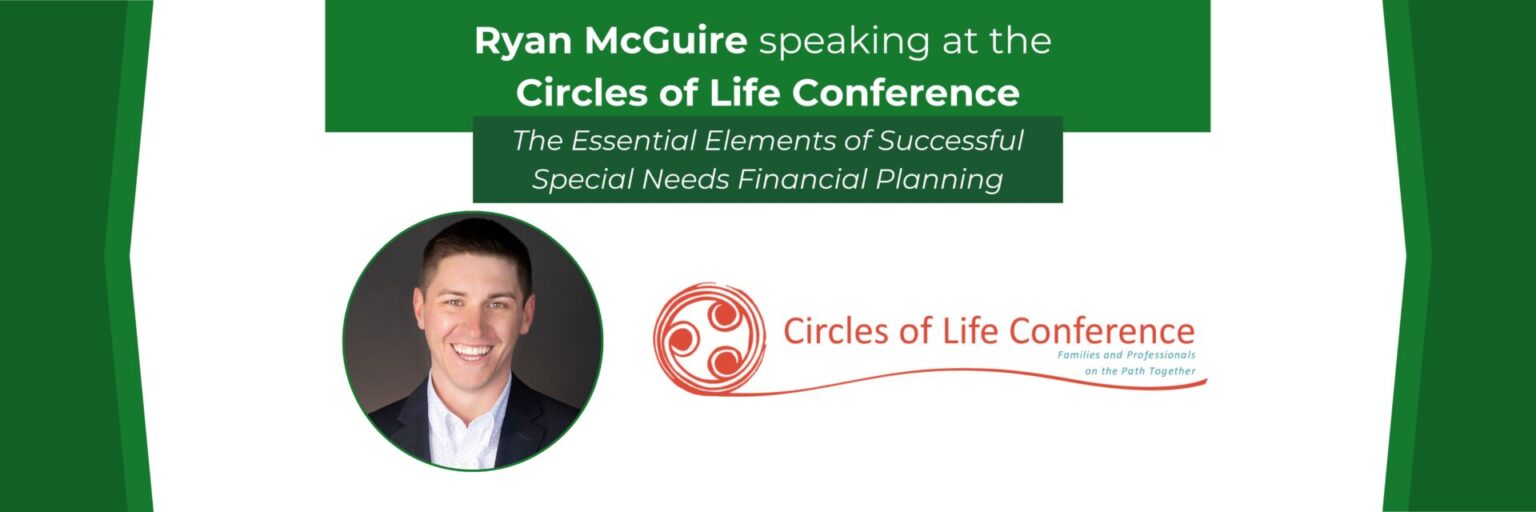 Ryan McGuire speaking at the
Circles of Life Conference

The Essential Elements of Successful Special Needs Financial Planning

Circles of Life Conference
Families and Professionals on the Path Together